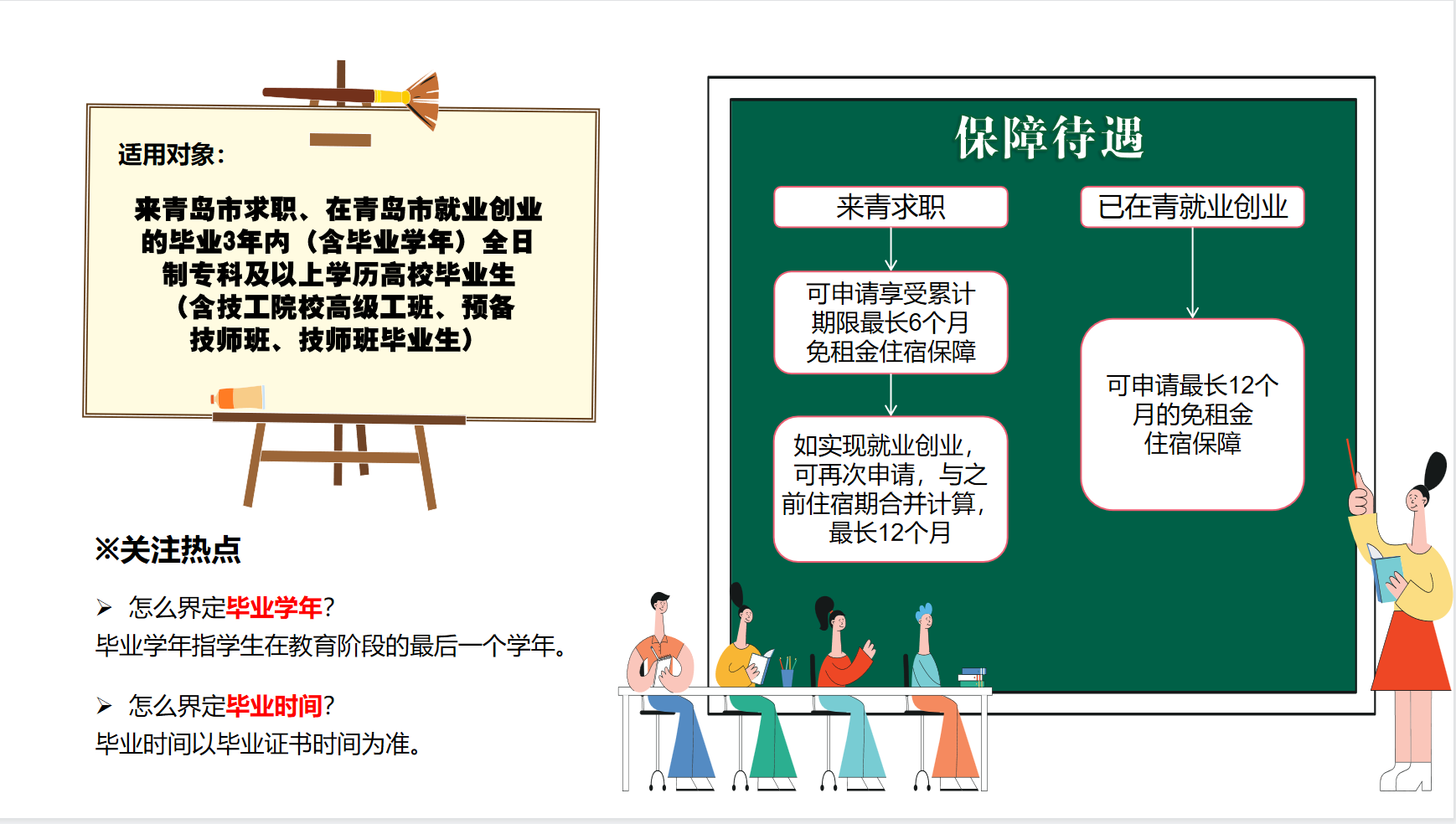 适用对象：

来青岛市求职、在青岛市就业创业的毕业3年内（含毕业学年）全日制专科及以上学历高校毕业生（含技工院校高级工班、预备技师班、技师班毕业生）

※关注热点

➢ 怎么界定毕业学年？
毕业学年指学生在教育阶段的最后一个学年。

➢ 怎么界定毕业时间？
毕业时间以毕业证书时间为准。

保障待遇

来青求职

可申请享受累计期限最长6个月免租金住宿保障

如实现就业创业，可再次申请，与之前住宿期合并计算，最长12个月

已在青就业创业

可申请最长12个月的免租金住宿保障